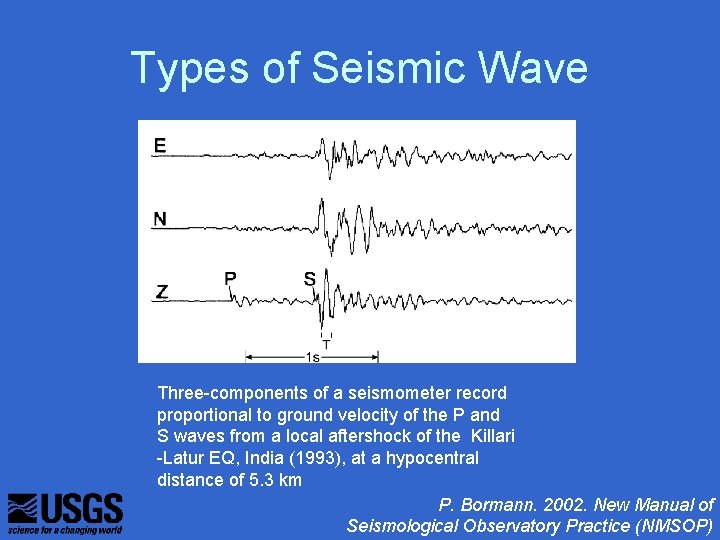 Types of Seismic Wave

E

N

Z

P

S

T

1s

Three-components of a seismometer record proportional to ground velocity of the P and S waves from a local aftershock of the Killari -Latur EQ, India (1993), at a hypocentral distance of 5.3 km

USGS
science for a changing world

P. Bormann. 2002. New Manual of Seismological Observatory Practice (NMSOP)